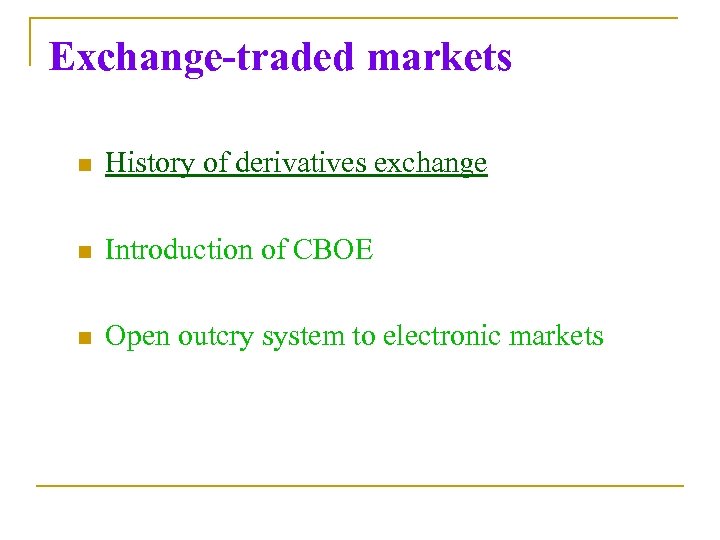 Exchange-traded markets

History of derivatives exchange

Introduction of CBOE

Open outcry system to electronic markets